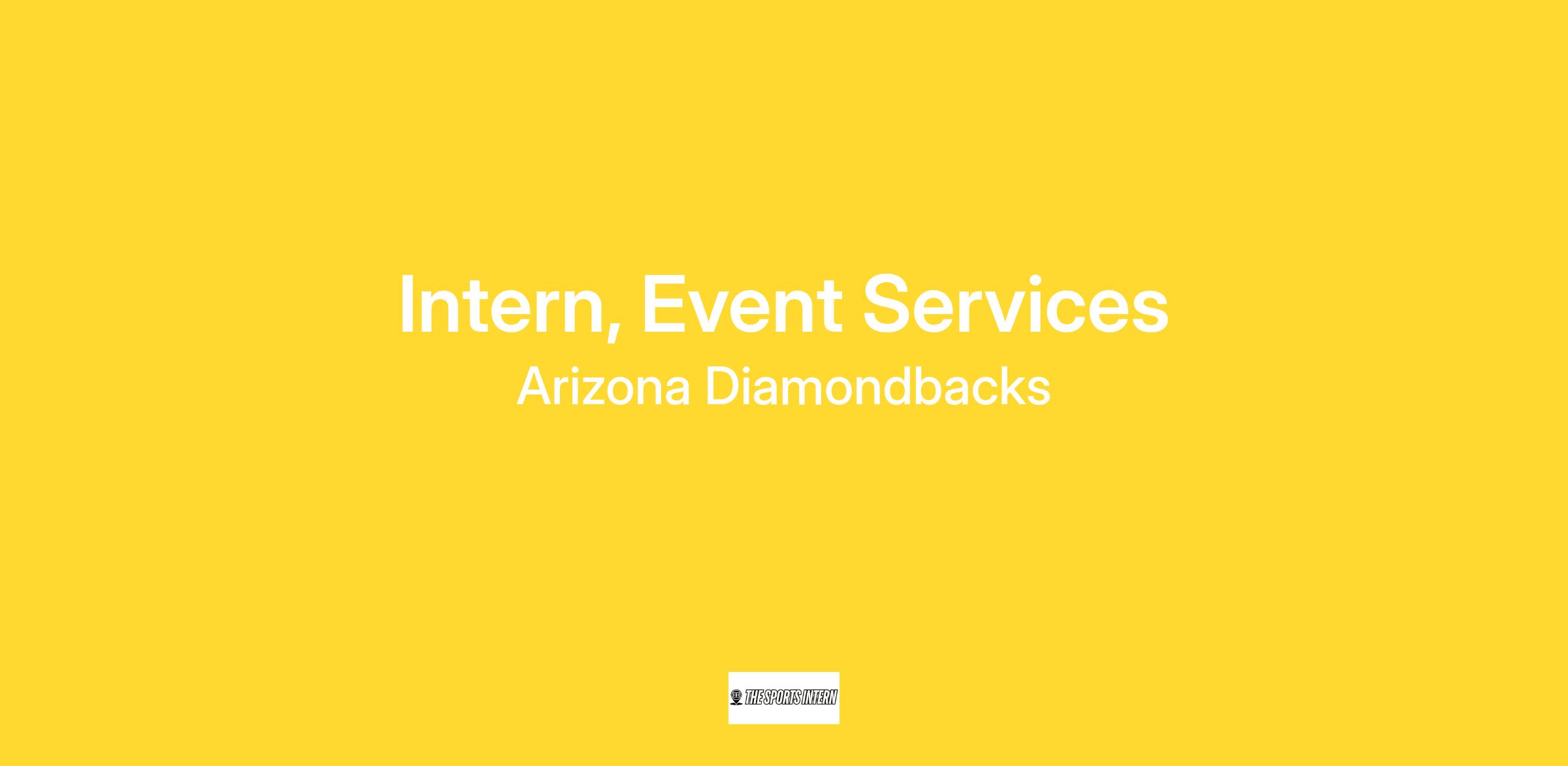 Intern, Event Services
Arizona Diamondbacks

THE SPORTS INTERN